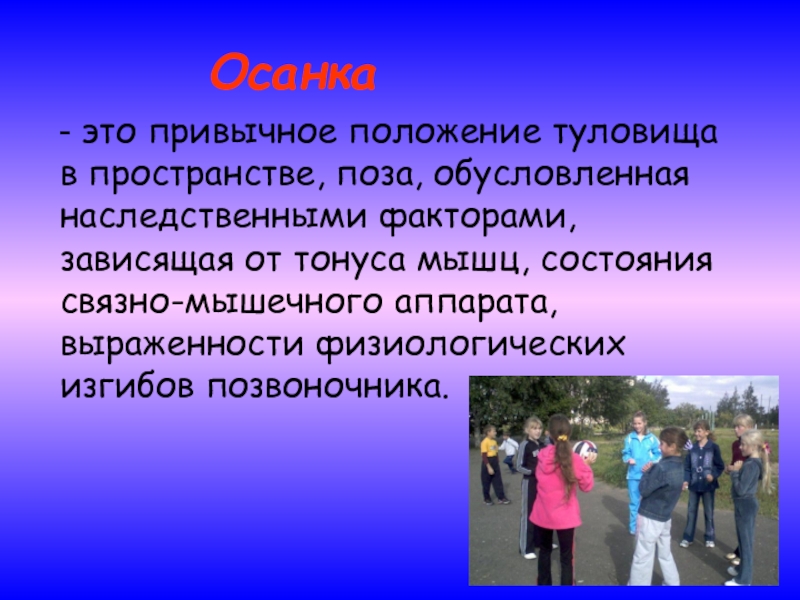 Осанка

- это привычное положение туловища в пространстве, поза, обусловленная наследственными факторами, зависящая от тонуса мышц, состояния связно-мышечного аппарата, выраженности физиологических изгибов позвоночника.